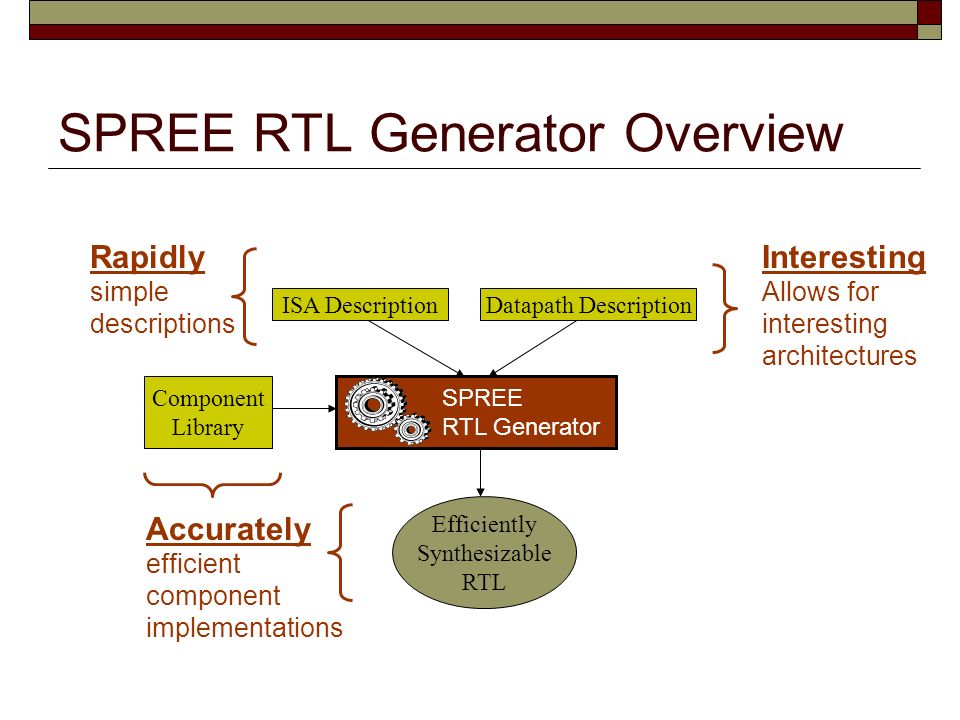 SPREE RTL Generator Overview

Rapidly
simple descriptions

ISA Description

Datapath Description

Interesting
Allows for interesting architectures

Component Library

SPREE
RTL Generator

Accurately
efficient component implementations

Efficiently Synthesizable RTL